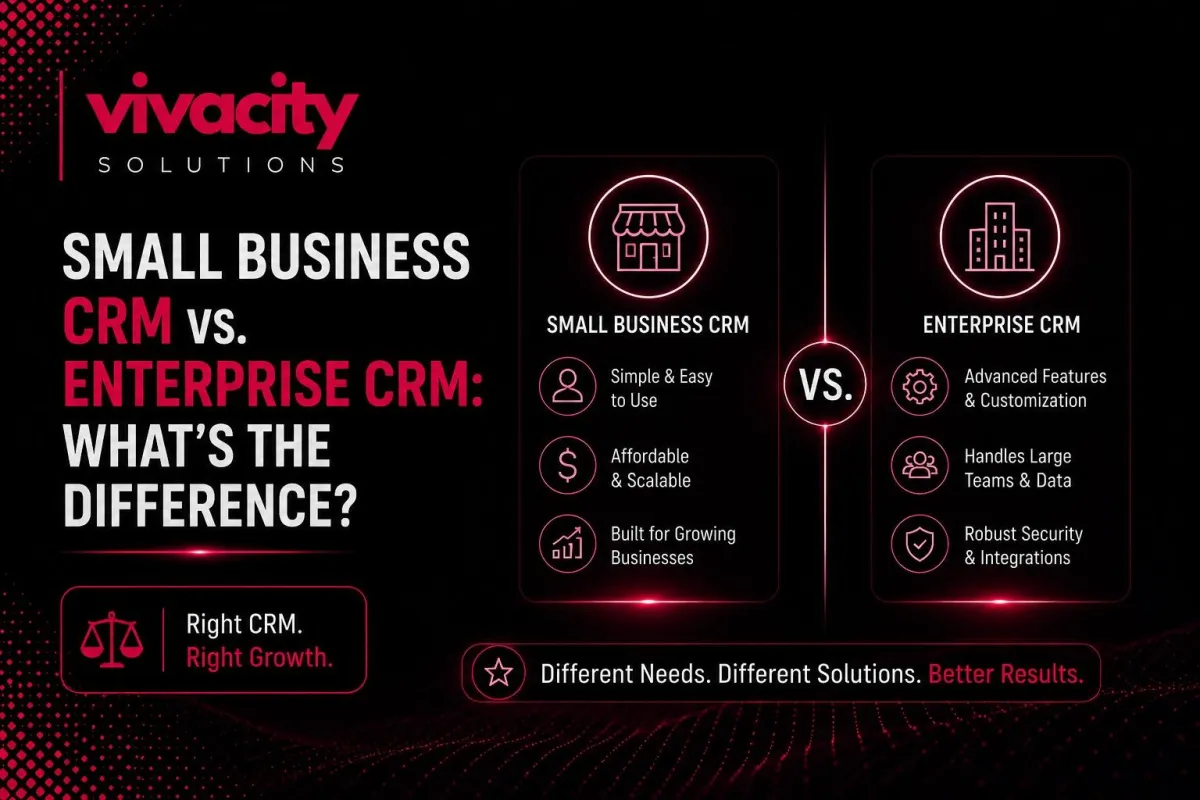 vivacity
SOLUTIONS

SMALL BUSINESS CRM VS. ENTERPRISE CRM: WHAT'S THE DIFFERENCE?

Right CRM. Right Growth.

SMALL BUSINESS CRM

Simple & Easy to Use

Affordable & Scalable

Built for Growing Businesses

VS.

ENTERPRISE CRM

Advanced Features & Customization

Handles Large Teams & Data

Robust Security & Integrations

Different Needs. Different Solutions. Better Results.